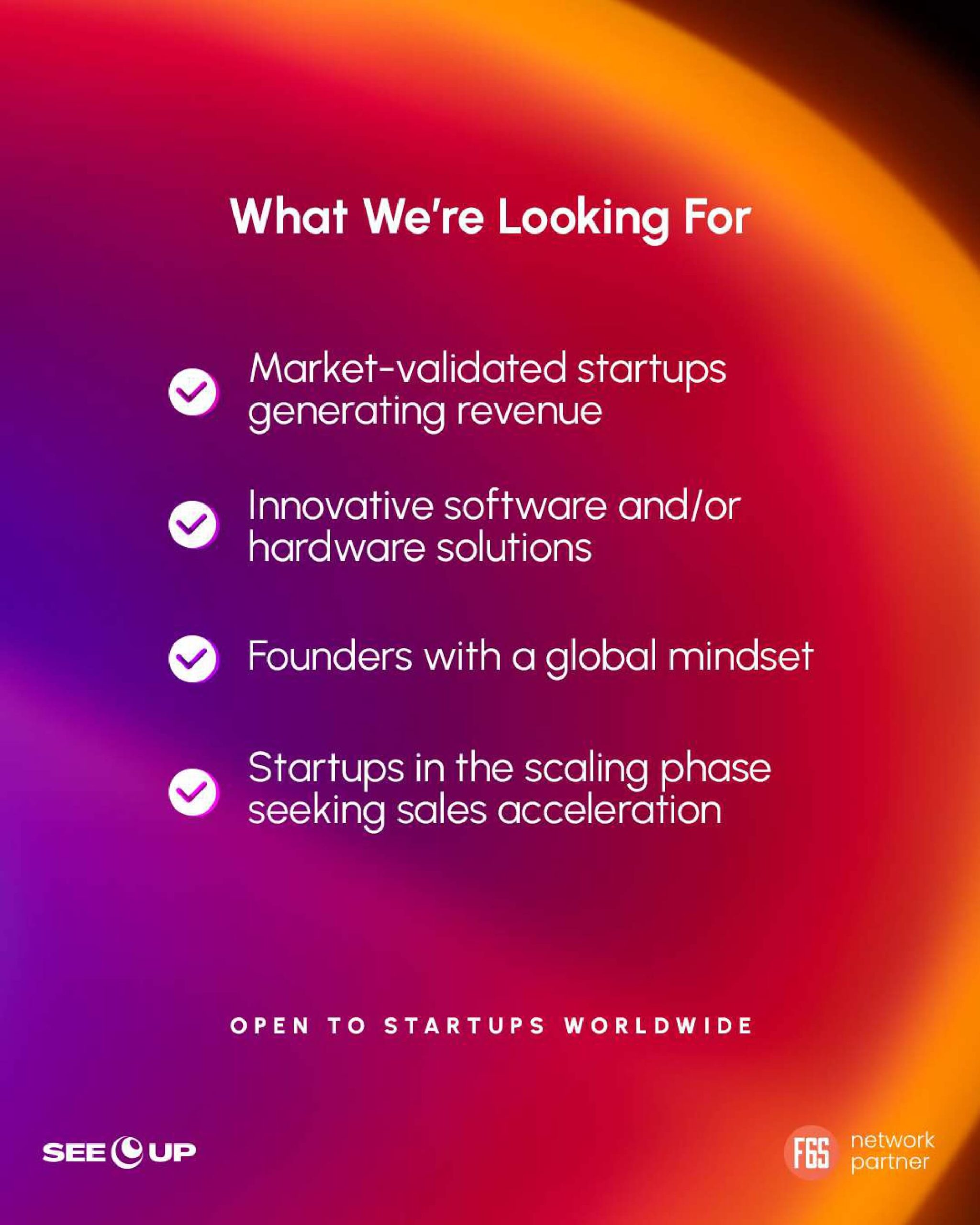 What We're Looking For

Market-validated startups generating revenue

Innovative software and/or hardware solutions

Founders with a global mindset

Startups in the scaling phase seeking sales acceleration

OPEN TO STARTUPS WORLDWIDE

SEE UP

F6S network partner